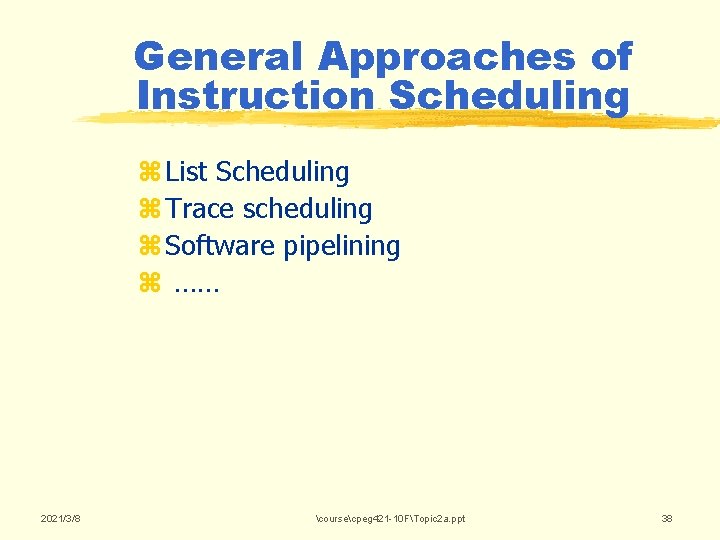 General Approaches of Instruction Scheduling

⌘ List Scheduling
⌘ Trace scheduling
⌘ Software pipelining
⌘ ……

2021/3/8

\course\cpeg421-10F\Topic2a.ppt

38